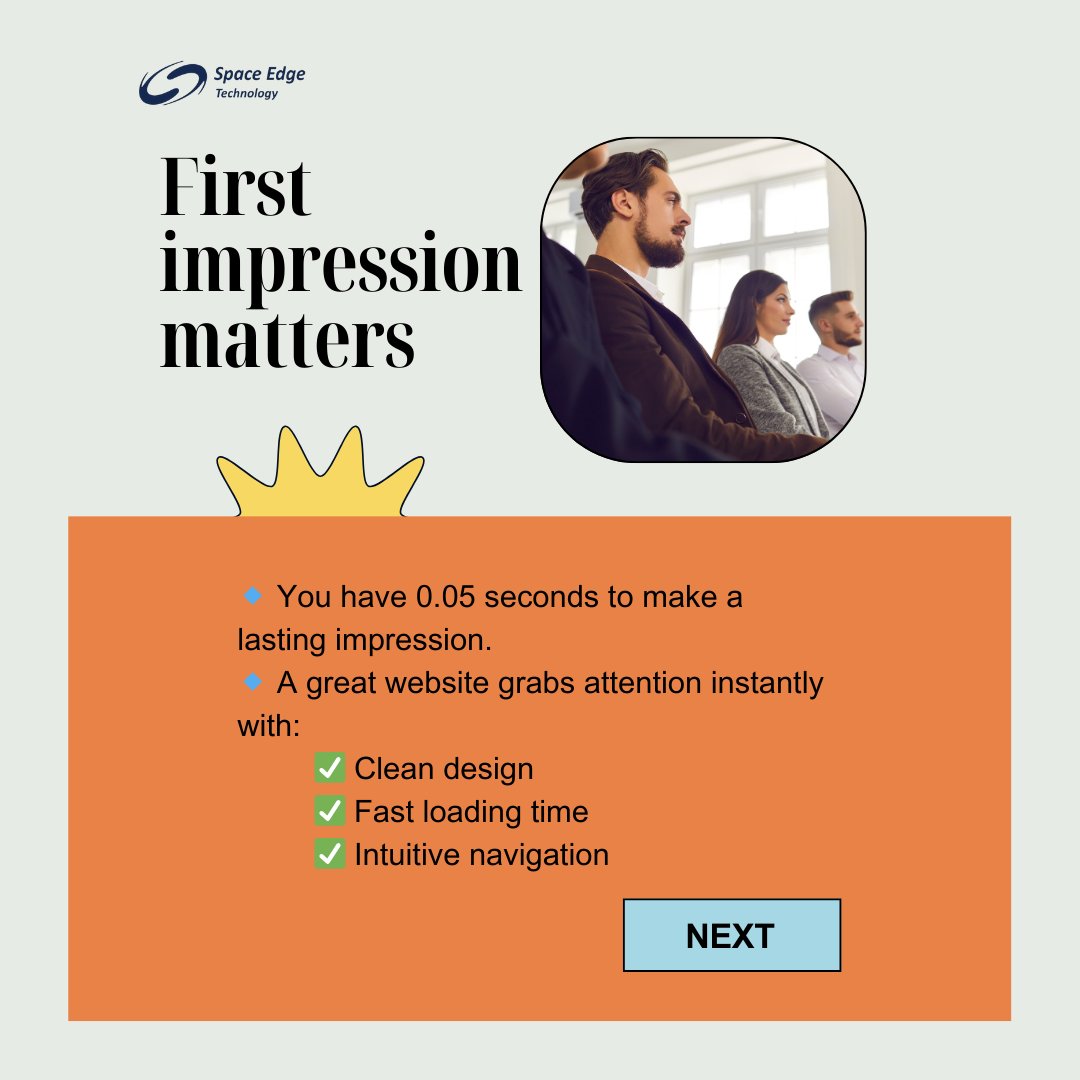 Space Edge
Technology

First impression matters

🔹 You have 0.05 seconds to make a lasting impression.
🔹 A great website grabs attention instantly with:
✅ Clean design
✅ Fast loading time
✅ Intuitive navigation

NEXT